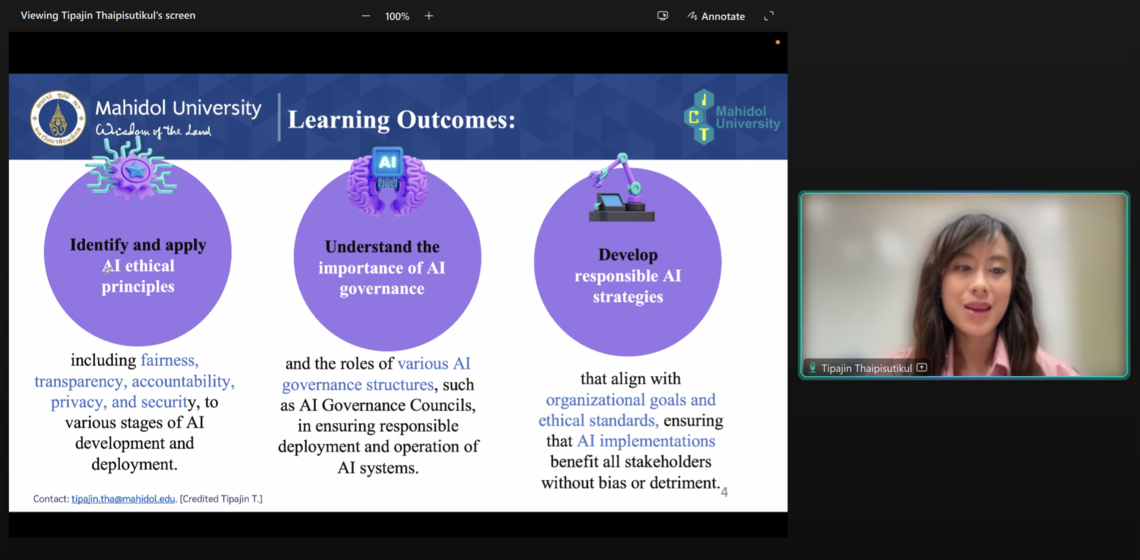 Viewing Tipajin Thaipisutikul's screen

100%

Annotate

Mahidol University
Wisdom of the Land

Learning Outcomes:

ICT
Mahidol University

AI

Identify and apply AI ethical principles

including fairness, transparency, accountability, privacy, and security, to various stages of AI development and deployment.

Understand the importance of AI governance

and the roles of various AI governance structures, such as AI Governance Councils, in ensuring responsible deployment and operation of AI systems.

Develop responsible AI strategies

that align with organizational goals and ethical standards, ensuring that AI implementations benefit all stakeholders without bias or detriment.

4

Contact: tipajin.tha@mahidol.edu. [Credited Tipajin T.]

Tipajin Thaipisutikul